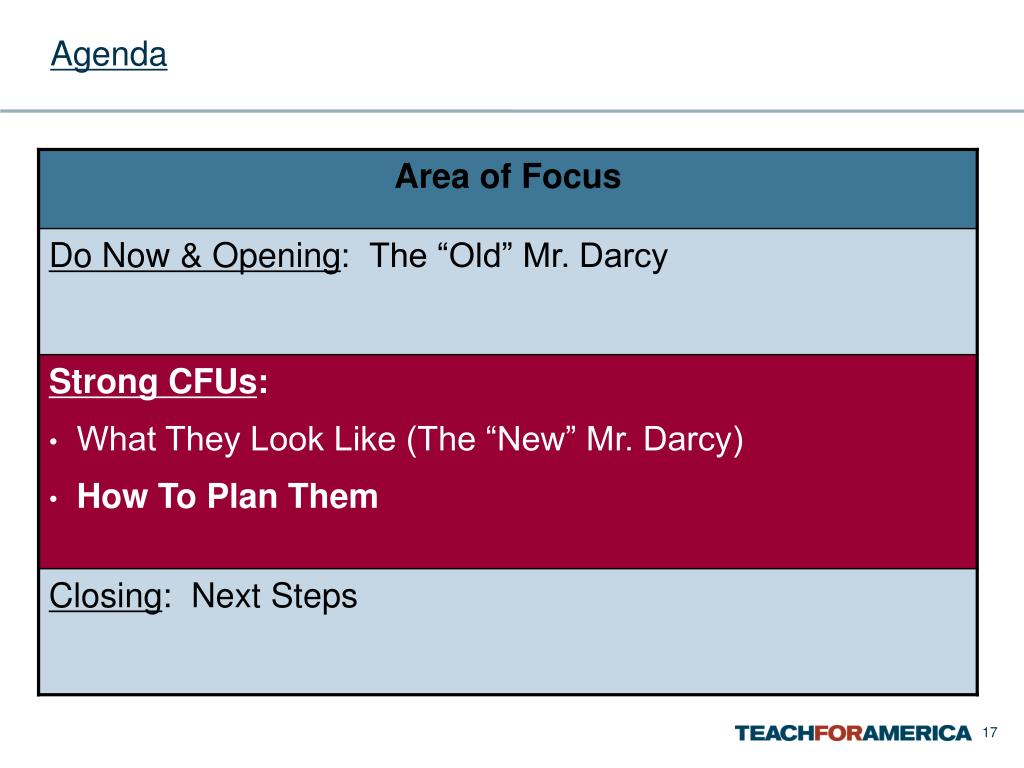 Agenda

| Area of Focus |
|---|
| Do Now & Opening: The “Old” Mr. Darcy |
| Strong CFUs: • What They Look Like (The “New” Mr. Darcy) • How To Plan Them |
| Closing: Next Steps |

TEACHFORAMERICA 17